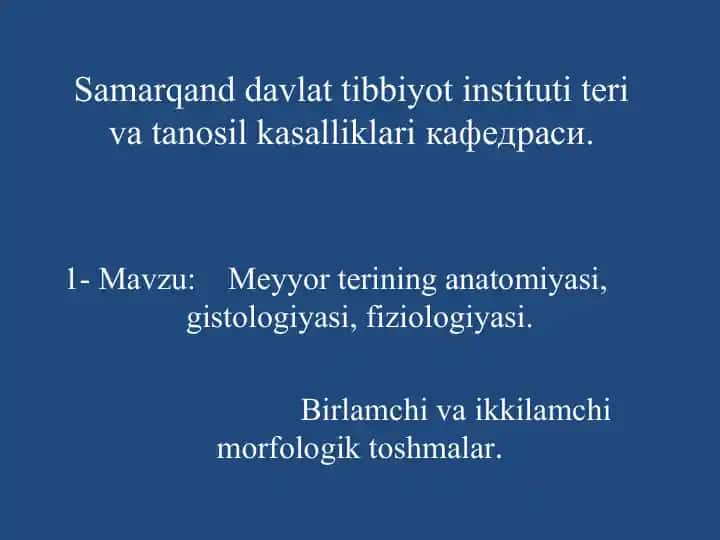 Samarqand davlat tibbiyot instituti teri va tanosil kasalliklari кафедраси.

1- Mavzu: Meyyor terining anatomiyasi, gistologiyasi, fiziologiyasi.

Birlamchi va ikkilamchi morfologik toshmalar.